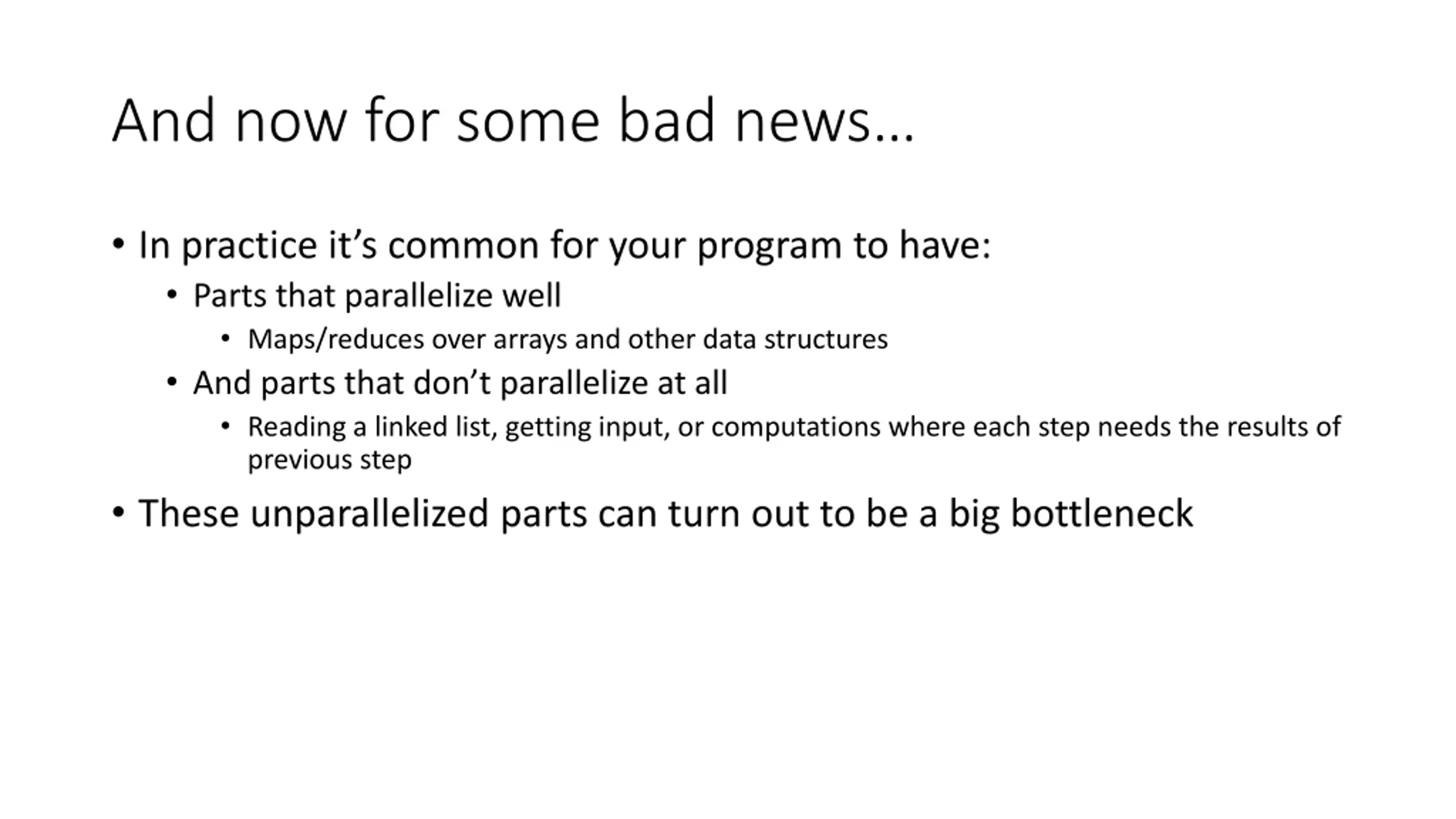 And now for some bad news…

• In practice it’s common for your program to have:
  • Parts that parallelize well
    • Maps/reduces over arrays and other data structures
  • And parts that don’t parallelize at all
    • Reading a linked list, getting input, or computations where each step needs the results of previous step
• These unparallelized parts can turn out to be a big bottleneck